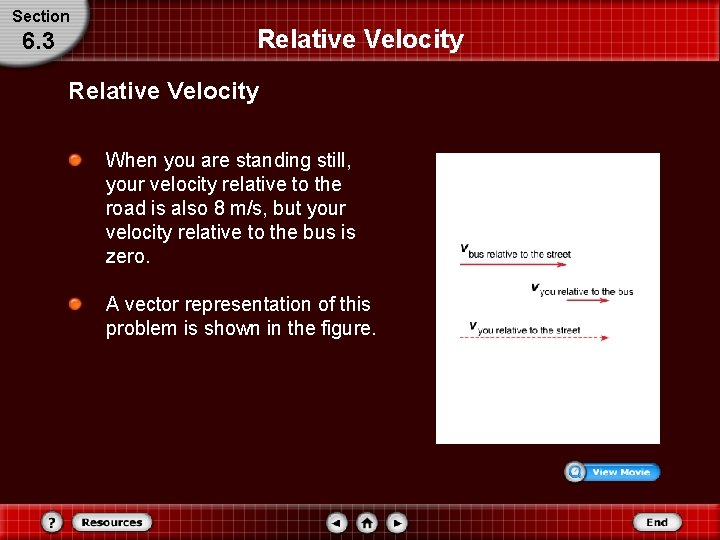 Section
6.3

Relative Velocity

Relative Velocity

When you are standing still, your velocity relative to the road is also 8 m/s, but your velocity relative to the bus is zero.

A vector representation of this problem is shown in the figure.

$v_{\text{bus relative to the street}}$

$v_{\text{you relative to the bus}}$

$v_{\text{you relative to the street}}$

View Movie

?

Resources

End